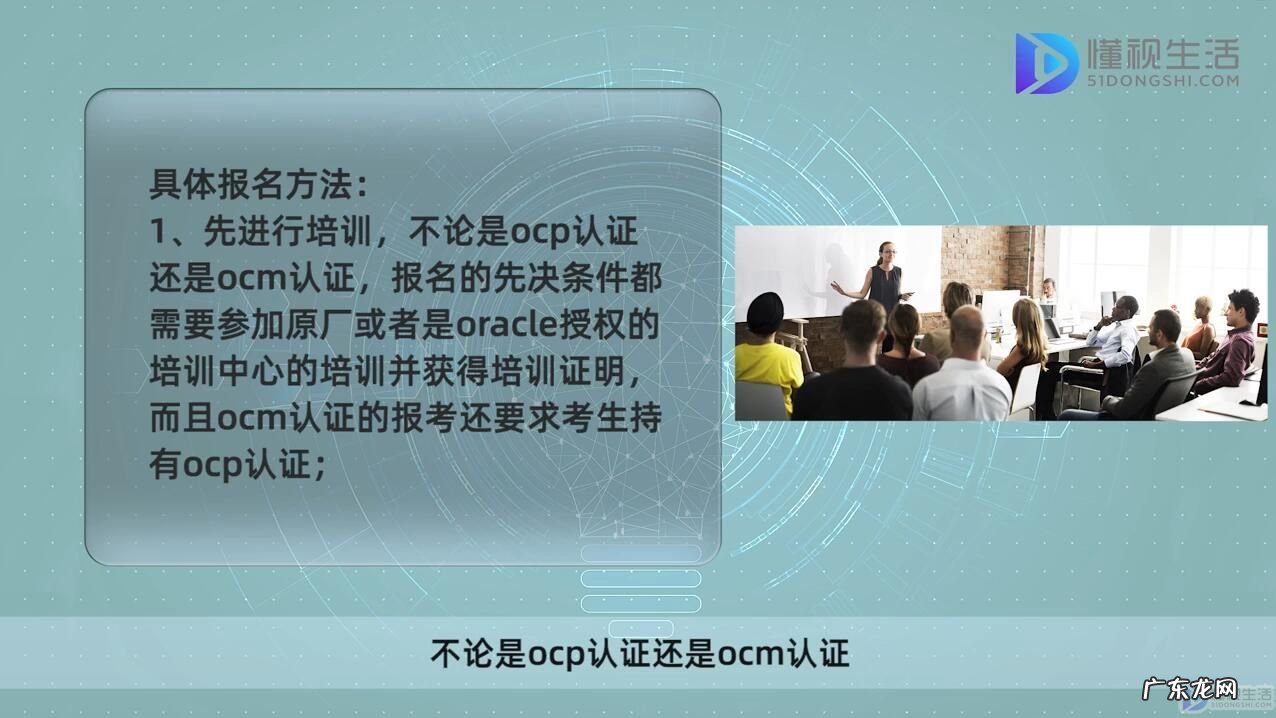 懂视生活
51DONGSHI.COM

具体报名方法：
1、先进行培训，不论是ocp认证还是ocm认证，报名的先决条件都需要参加原厂或者是oracle授权的培训中心的培训并获得培训证明，而且ocm认证的报考还要求考生持有ocp认证；

不论是ocp认证还是ocm认证

广东龙网